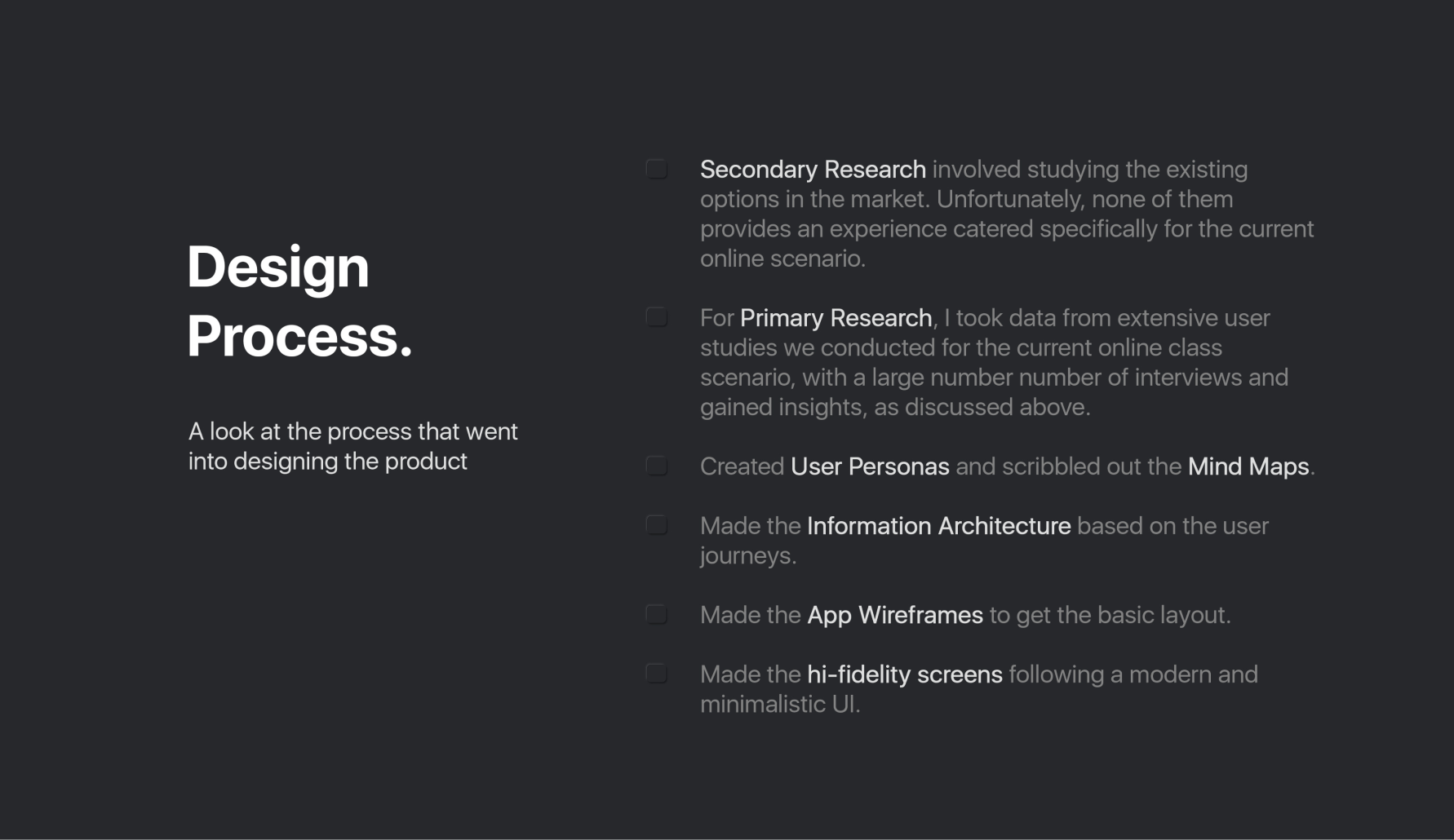 Design Process.

A look at the process that went into designing the product

Secondary Research involved studying the existing options in the market. Unfortunately, none of them provides an experience catered specifically for the current online scenario.

For Primary Research, I took data from extensive user studies we conducted for the current online class scenario, with a large number number of interviews and gained insights, as discussed above.

Created User Personas and scribbled out the Mind Maps.

Made the Information Architecture based on the user journeys.

Made the App Wireframes to get the basic layout.

Made the hi-fidelity screens following a modern and minimalistic UI.